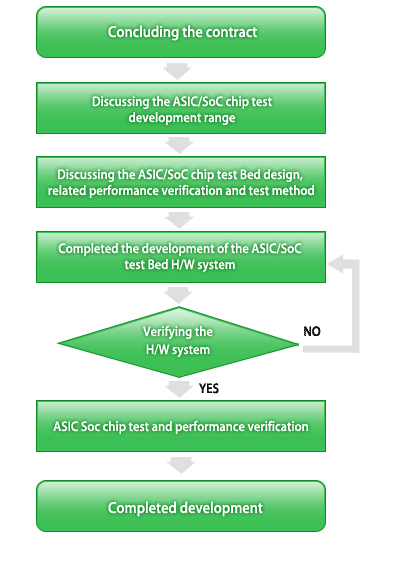 Concluding the contract

Discussing the ASIC/SoC chip test development range

Discussing the ASIC/SoC chip test Bed design, related performance verification and test method

Completed the development of the ASIC/SoC test Bed H/W system

Verifying the H/W system

NO

YES

ASIC Soc chip test and performance verification

Completed development